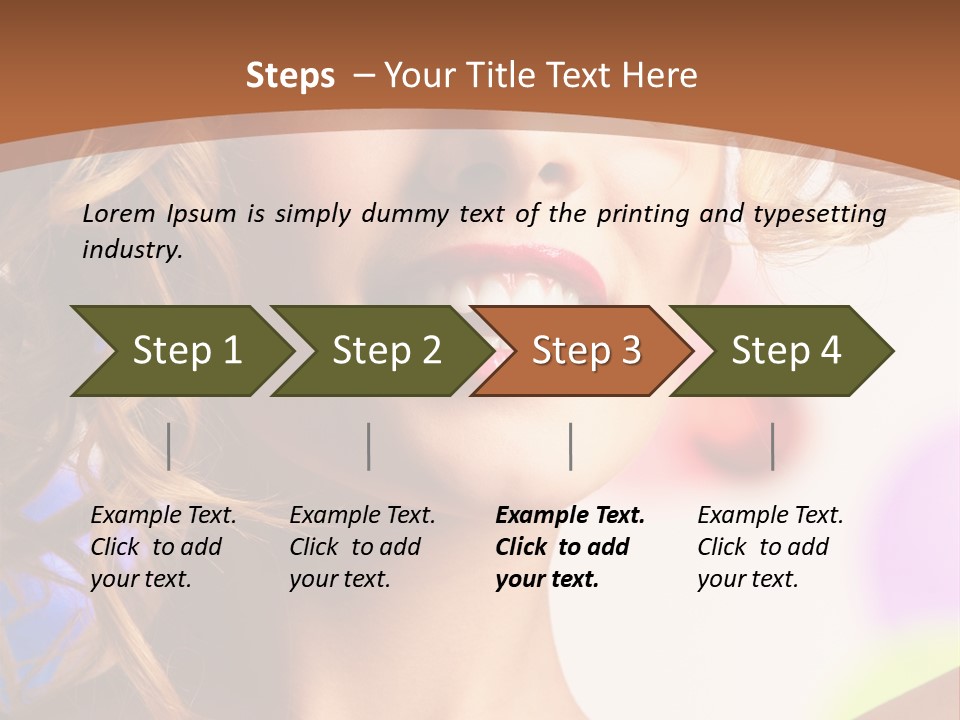 Steps – Your Title Text Here

Lorem Ipsum is simply dummy text of the printing and typesetting industry.

Step 1

Step 2

Step 3

Step 4

Example Text. Click to add your text.

Example Text. Click to add your text.

Example Text. Click to add your text.

Example Text. Click to add your text.